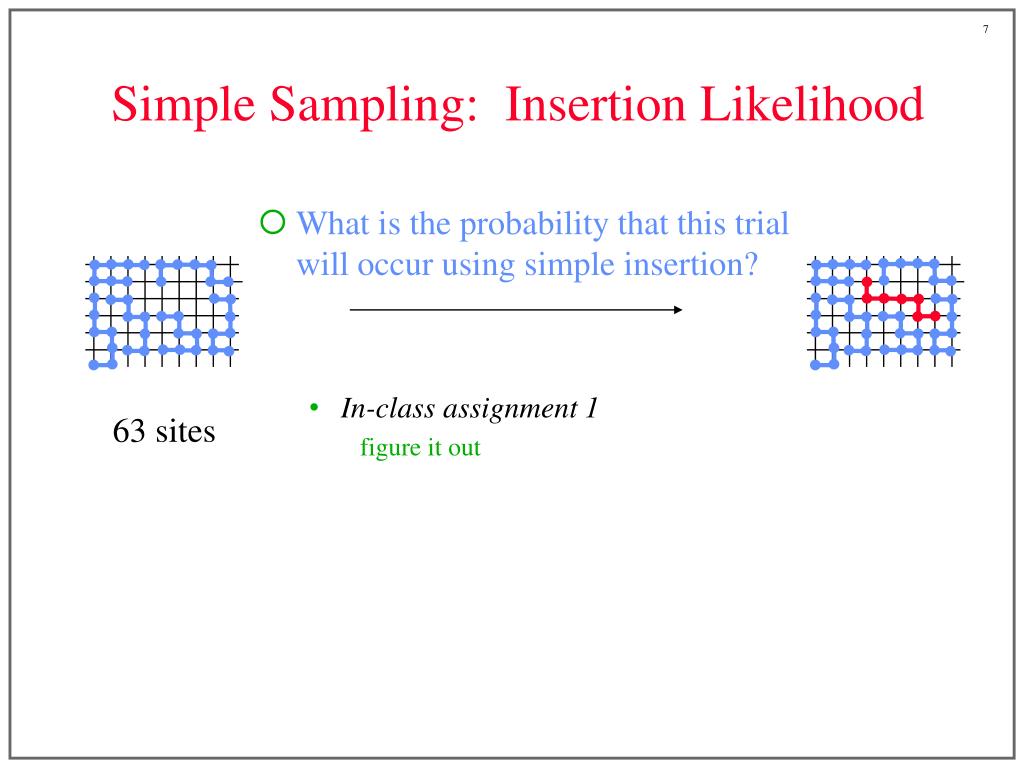 7

Simple Sampling: Insertion Likelihood

What is the probability that this trial will occur using simple insertion?

63 sites

• In-class assignment 1

figure it out